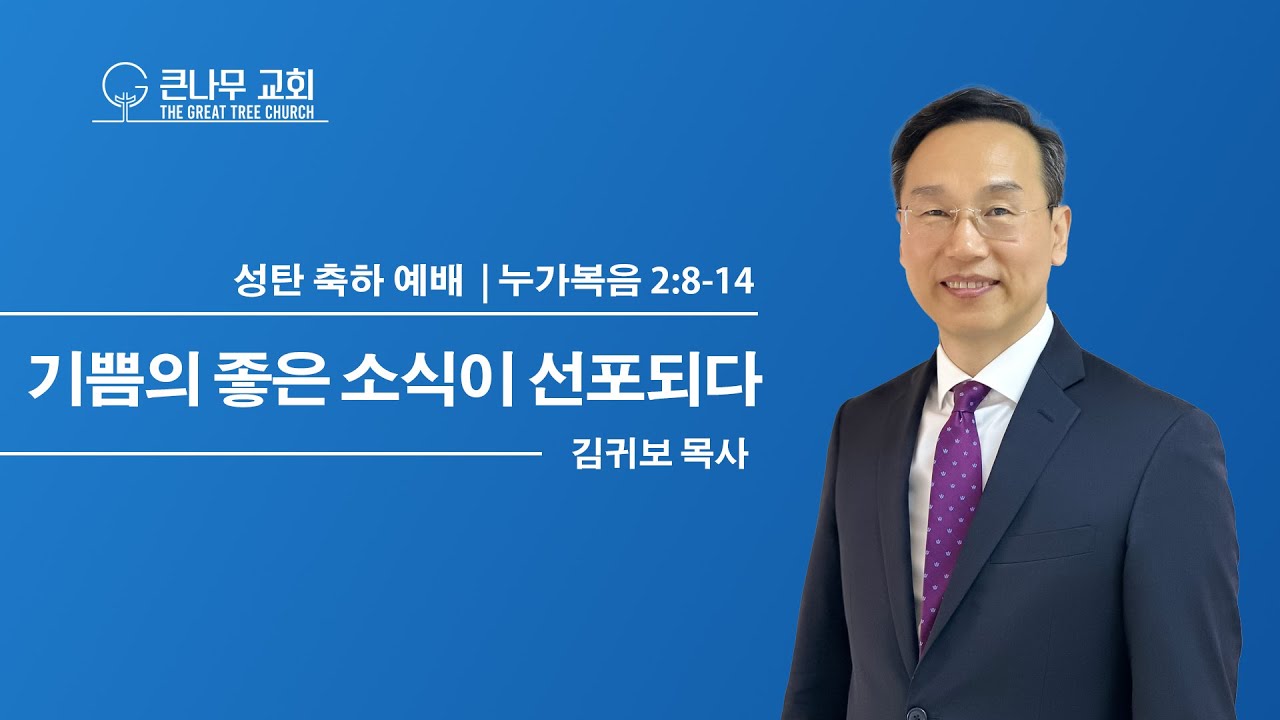 큰나무 교회
THE GREAT TREE CHURCH

성탄 축하 예배 | 누가복음 2:8-14

기쁨의 좋은 소식이 선포되다

김귀보 목사